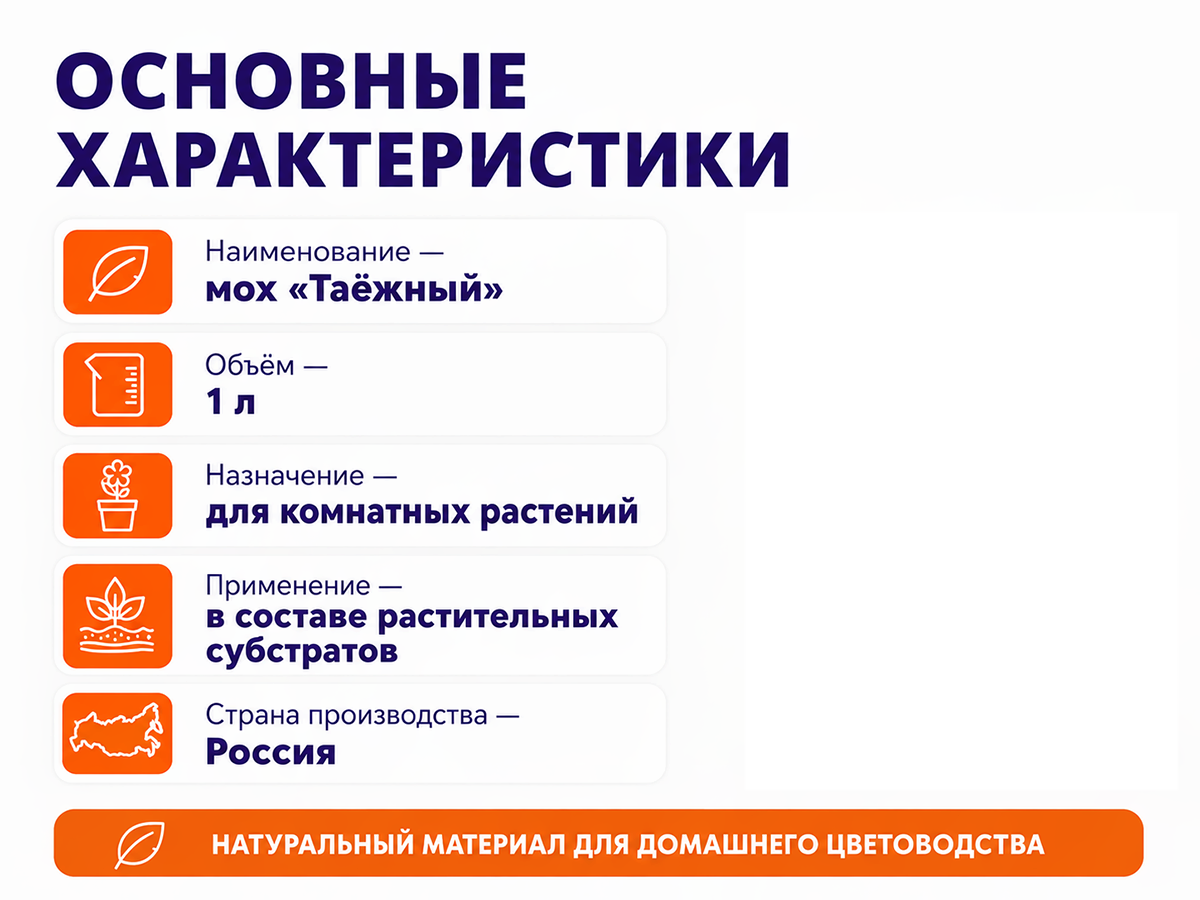 ОСНОВНЫЕ ХАРАКТЕРИСТИКИ

Наименование —
мох «Таёжный»

Объём —
1 л

Назначение —
для комнатных растений

Применение —
в составе растительных субстратов

Страна производства —
Россия

НАТУРАЛЬНЫЙ МАТЕРИАЛ ДЛЯ ДОМАШНЕГО ЦВЕТОВОДСТВА